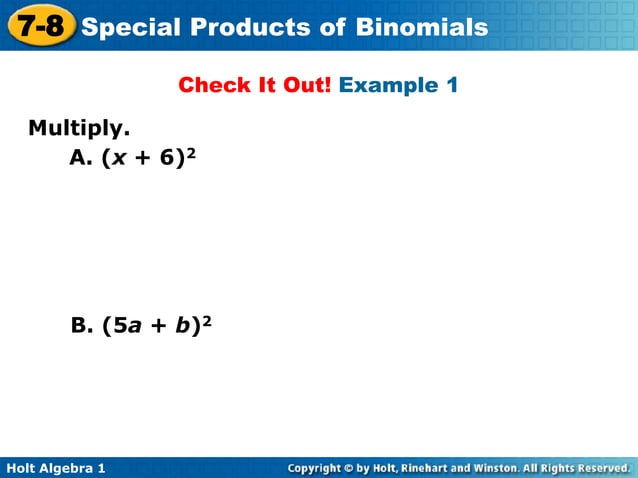 7-8 Special Products of Binomials

Check It Out! Example 1

Multiply.

A. $(x + 6)^2$

B. $(5a + b)^2$

Holt Algebra 1

Copyright © by Holt, Rinehart and Winston. All Rights Reserved.